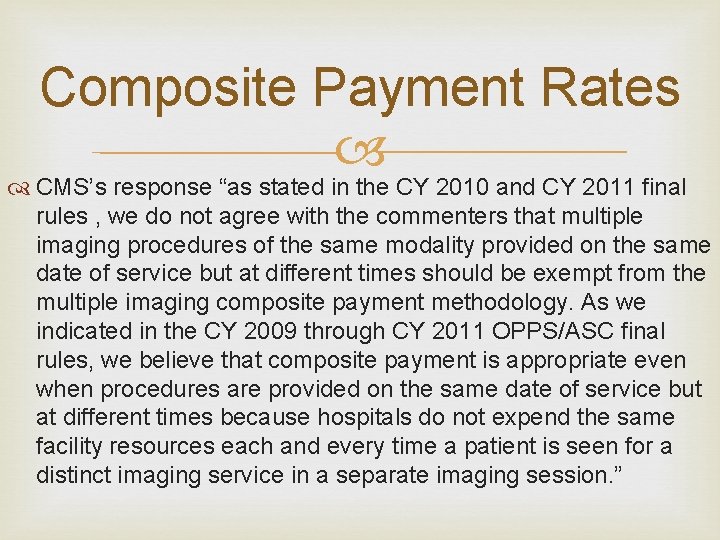 Composite Payment Rates

CMS's response "as stated in the CY 2010 and CY 2011 final rules , we do not agree with the commenters that multiple imaging procedures of the same modality provided on the same date of service but at different times should be exempt from the multiple imaging composite payment methodology. As we indicated in the CY 2009 through CY 2011 OPPS/ASC final rules, we believe that composite payment is appropriate even when procedures are provided on the same date of service but at different times because hospitals do not expend the same facility resources each and every time a patient is seen for a distinct imaging service in a separate imaging session."